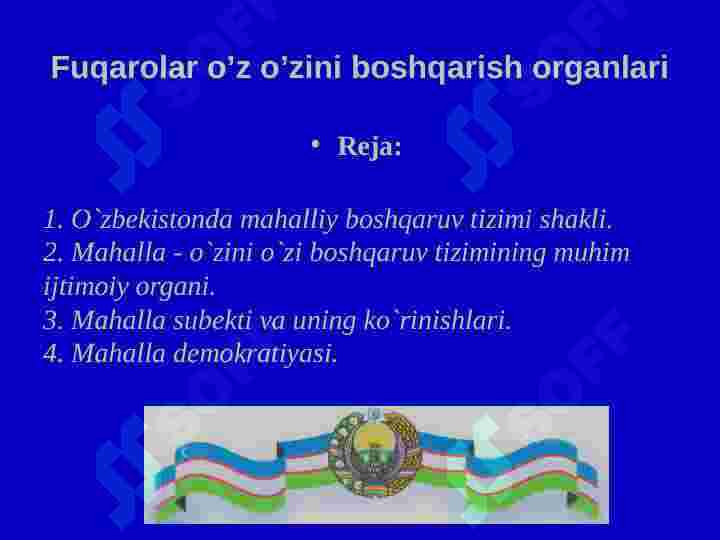 Fuqarolar o’z o’zini boshqarish organlari

• Reja:

1. O`zbekistonda mahalliy boshqaruv tizimi shakli.
2. Mahalla - o`zini o`zi boshqaruv tizimining muhim ijtimoiy organi.
3. Mahalla subekti va uning ko`rinishlari.
4. Mahalla demokratiyasi.